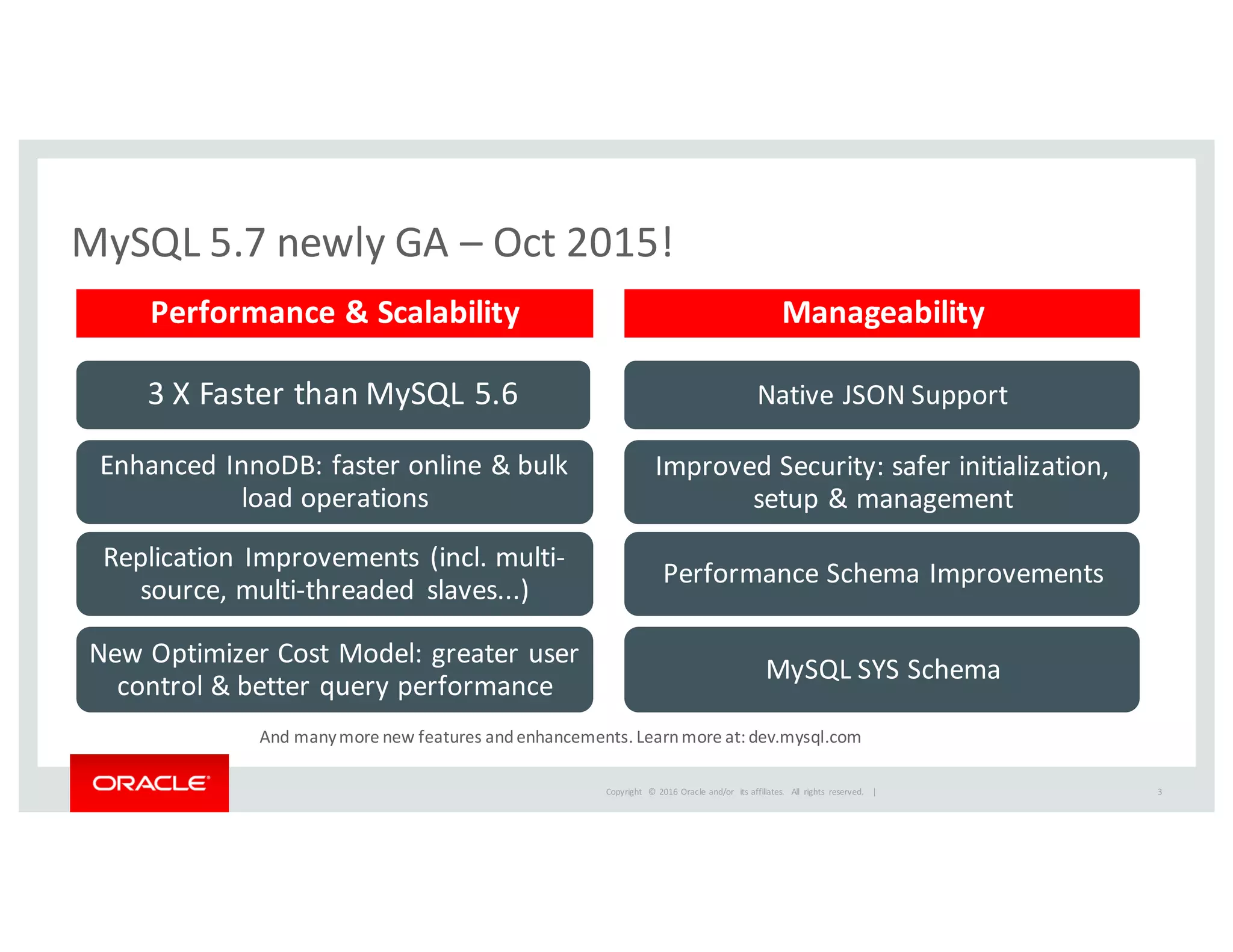 MySQL 5.7 newly GA – Oct 2015!

Performance & Scalability

3 X Faster than MySQL 5.6

Enhanced InnoDB: faster online & bulk load operations

Replication Improvements (incl. multi-source, multi-threaded slaves...)

New Optimizer Cost Model: greater user control & better query performance

Manageability

Native JSON Support

Improved Security: safer initialization, setup & management

Performance Schema Improvements

MySQL SYS Schema

And many more new features and enhancements. Learn more at: dev.mysql.com

ORACLE

Copyright © 2016 Oracle and/or its affiliates. All rights reserved. |

3